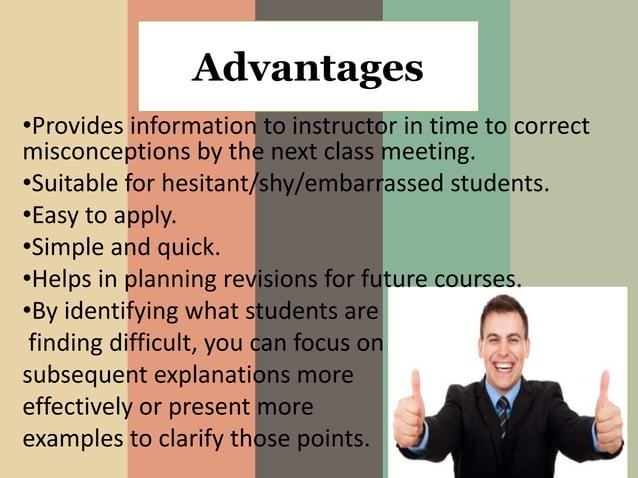 Advantages

•Provides information to instructor in time to correct misconceptions by the next class meeting.
•Suitable for hesitant/shy/embarrassed students.
•Easy to apply.
•Simple and quick.
•Helps in planning revisions for future courses.
•By identifying what students are finding difficult, you can focus on subsequent explanations more effectively or present more examples to clarify those points.